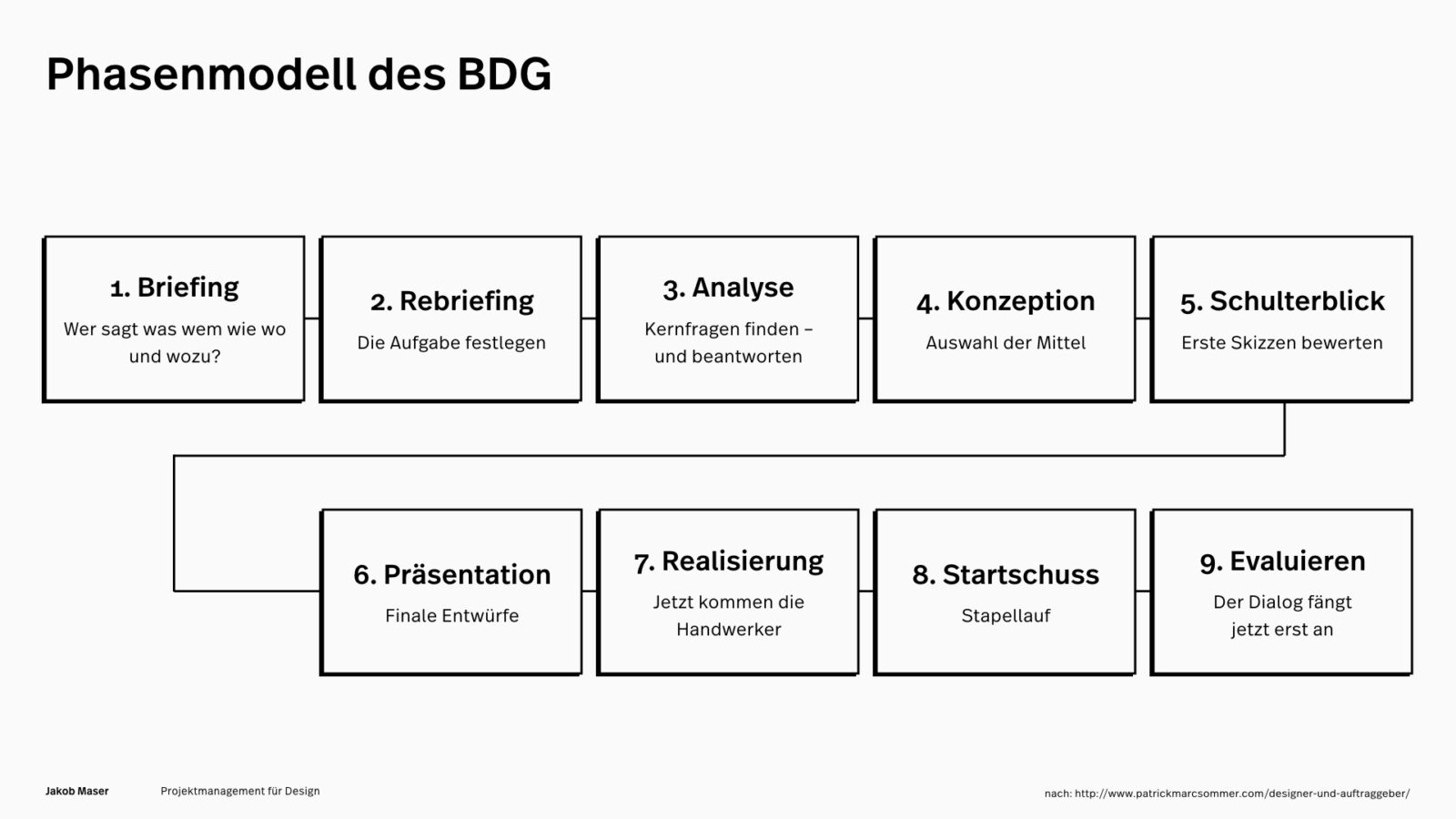 Phasenmodell des BDG

1. Briefing
Wer sagt was wem wie wo und wozu?

2. Rebriefing
Die Aufgabe festlegen

3. Analyse
Kernfragen finden – und beantworten

4. Konzeption
Auswahl der Mittel

5. Schulterblick
Erste Skizzen bewerten

6. Präsentation
Finale Entwürfe

7. Realisierung
Jetzt kommen die Handwerker

8. Startschuss
Stapellauf

9. Evaluieren
Der Dialog fängt jetzt erst an

Jakob Maser

Projektmanagement für Design

nach: http://www.patrickmarcsommer.com/designer-und-auftraggeber/